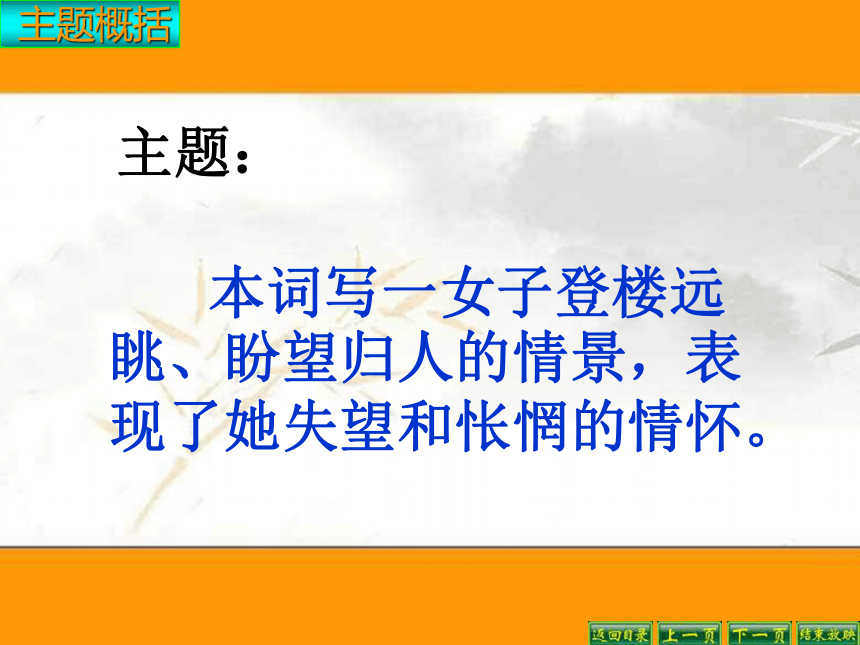 主题概括

主题：

本词写一女子登楼远眺、盼望归人的情景，表现了她失望和怅惘的情怀。

返回目录 上一页 下一页 结束放映